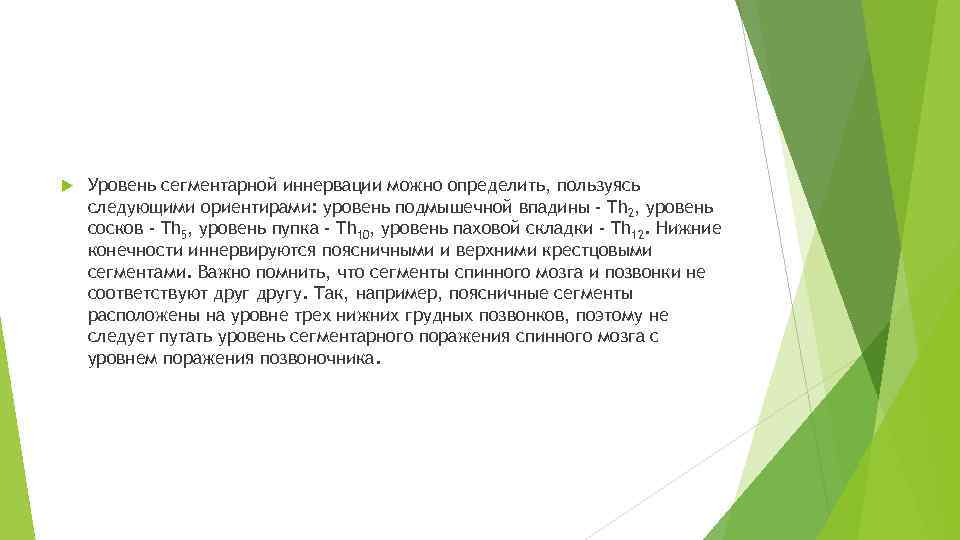 Уровень сегментарной иннервации можно определить, пользуясь следующими ориентирами: уровень подмышечной впадины - $Th_2$, уровень сосков - $Th_5$, уровень пупка - $Th_{10}$, уровень паховой складки - $Th_{12}$. Нижние конечности иннервируются поясничными и верхними крестцовыми сегментами. Важно помнить, что сегменты спинного мозга и позвонки не соответствуют друг другу. Так, например, поясничные сегменты расположены на уровне трех нижних грудных позвонков, поэтому не следует путать уровень сегментарного поражения спинного мозга с уровнем поражения позвоночника.